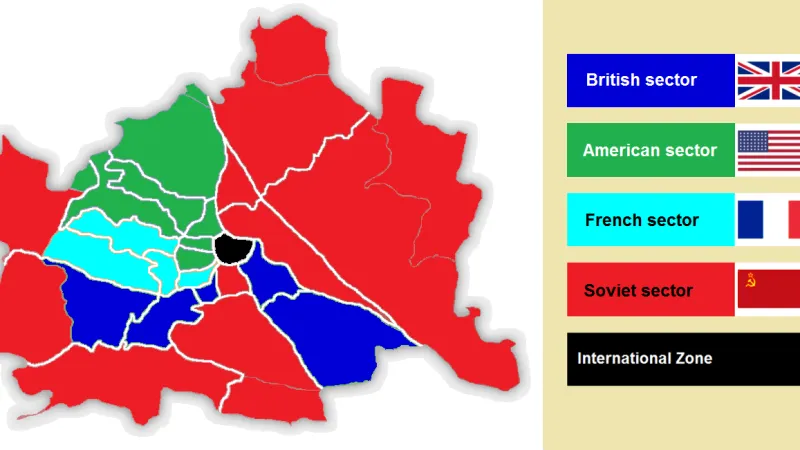 British sector

American sector

French sector

Soviet sector

International Zone